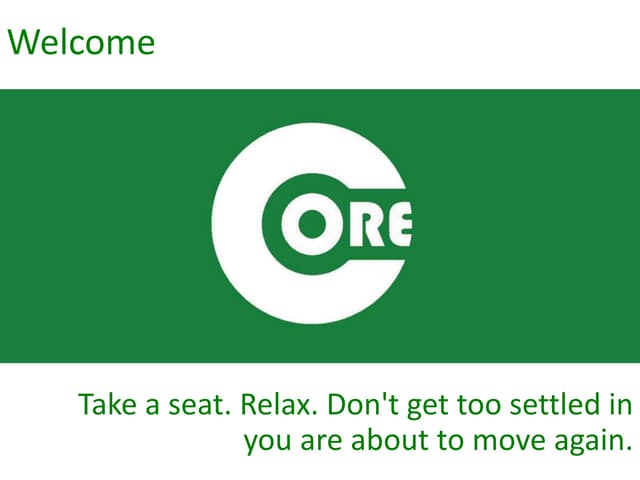 Welcome

CORE

Take a seat. Relax. Don't get too settled in you are about to move again.